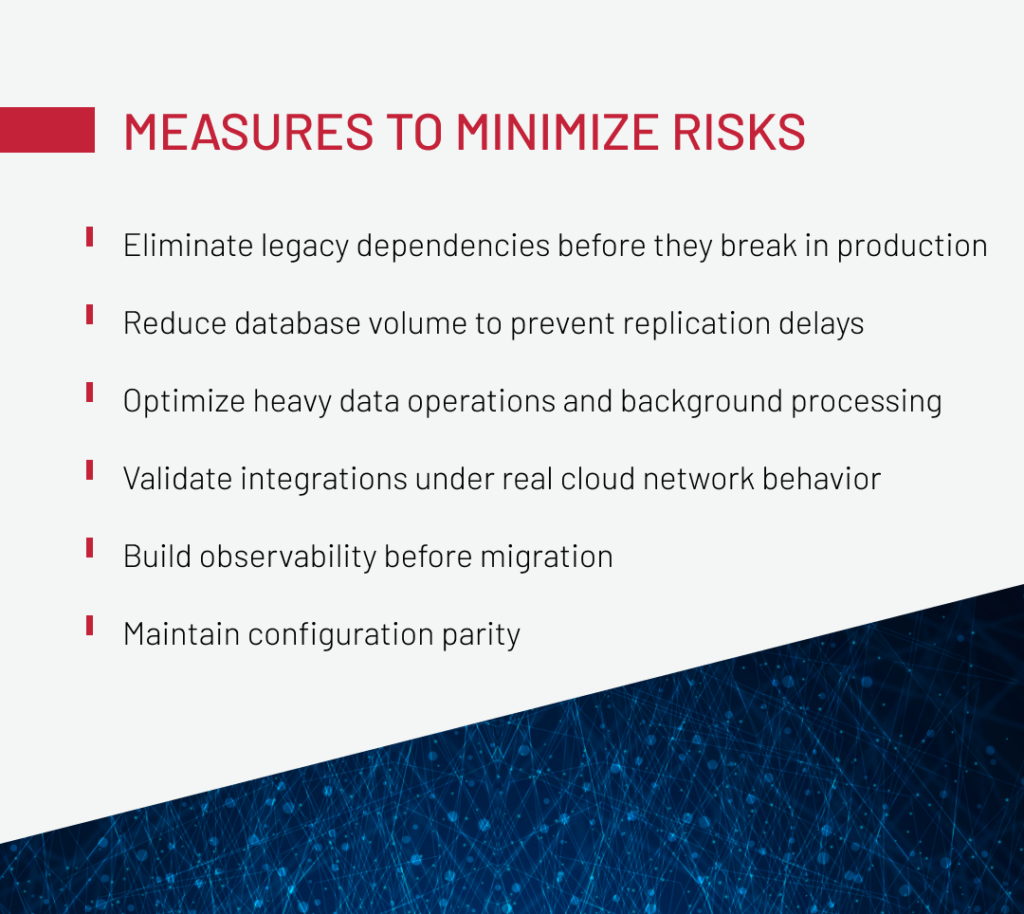 MEASURES TO MINIMIZE RISKS

Eliminate legacy dependencies before they break in production

Reduce database volume to prevent replication delays

Optimize heavy data operations and background processing

Validate integrations under real cloud network behavior

Build observability before migration

Maintain configuration parity